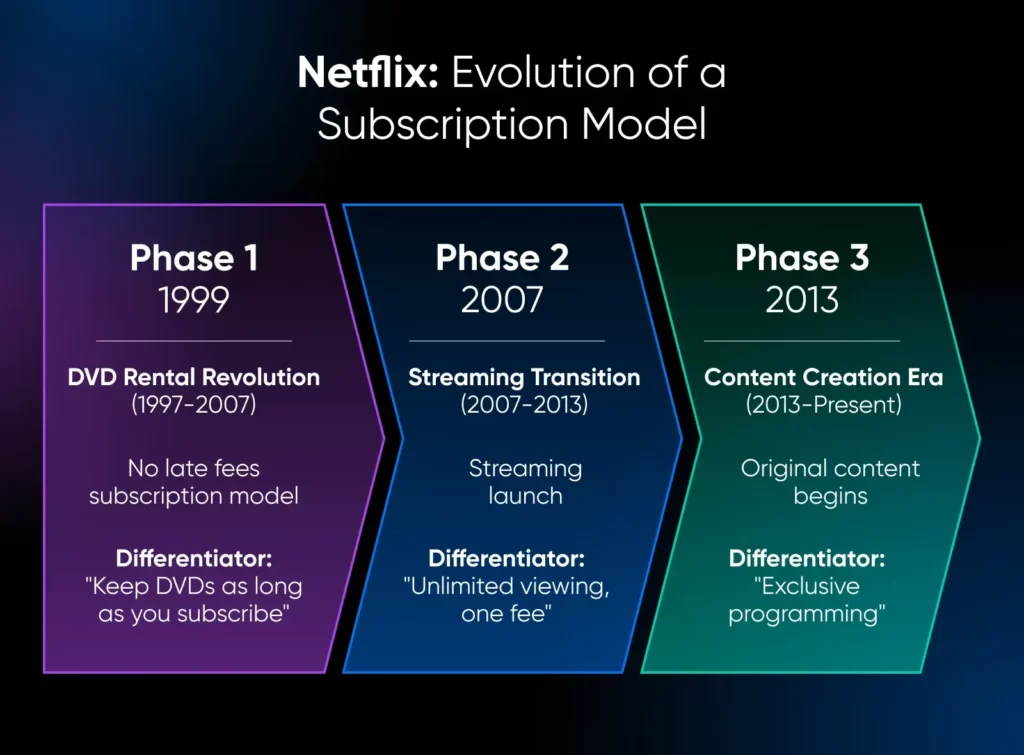 Netflix: Evolution of a Subscription Model

Phase 1
1999

DVD Rental Revolution
(1997-2007)

No late fees subscription model

Differentiator:
"Keep DVDs as long as you subscribe"

Phase 2
2007

Streaming Transition
(2007-2013)

Streaming launch

Differentiator:
"Unlimited viewing, one fee"

Phase 3
2013

Content Creation Era
(2013-Present)

Original content begins

Differentiator:
"Exclusive programming"